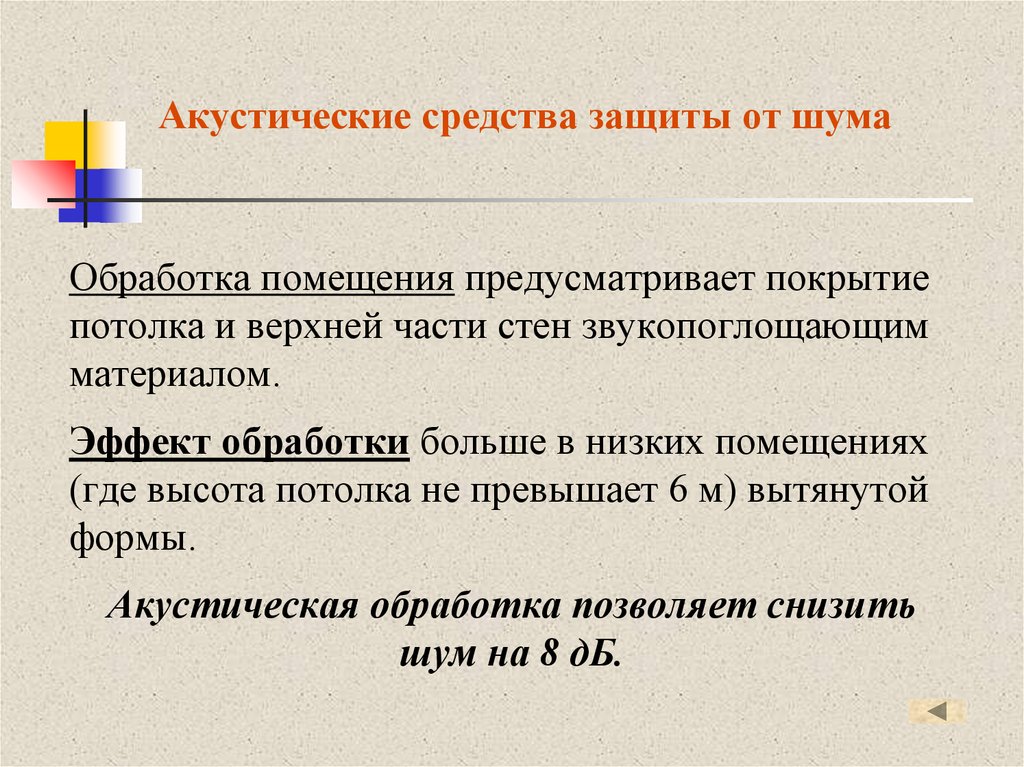 Акустические средства защиты от шума

Обработка помещения предусматривает покрытие потолка и верхней части стен звукопоглощающим материалом.

Эффект обработки больше в низких помещениях (где высота потолка не превышает 6 м) вытянутой формы.

Акустическая обработка позволяет снизить шум на 8 дБ.